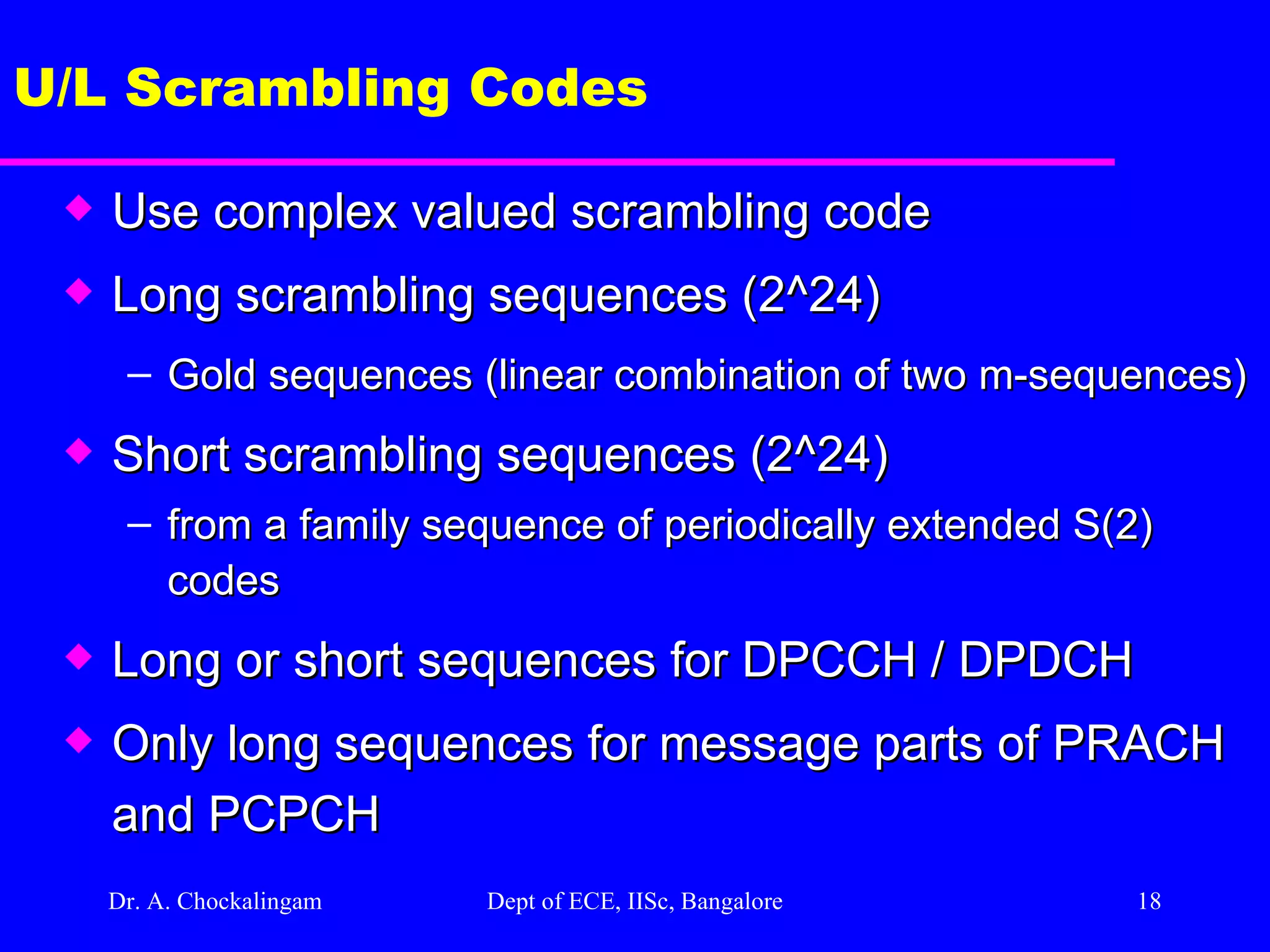 U/L Scrambling Codes

◆ Use complex valued scrambling code

◆ Long scrambling sequences (2^24)

– Gold sequences (linear combination of two m-sequences)

◆ Short scrambling sequences (2^24)

– from a family sequence of periodically extended S(2) codes

◆ Long or short sequences for DPCCH / DPDCH

◆ Only long sequences for message parts of PRACH and PCPCH

Dr. A. Chockalingam

Dept of ECE, IISc, Bangalore

18